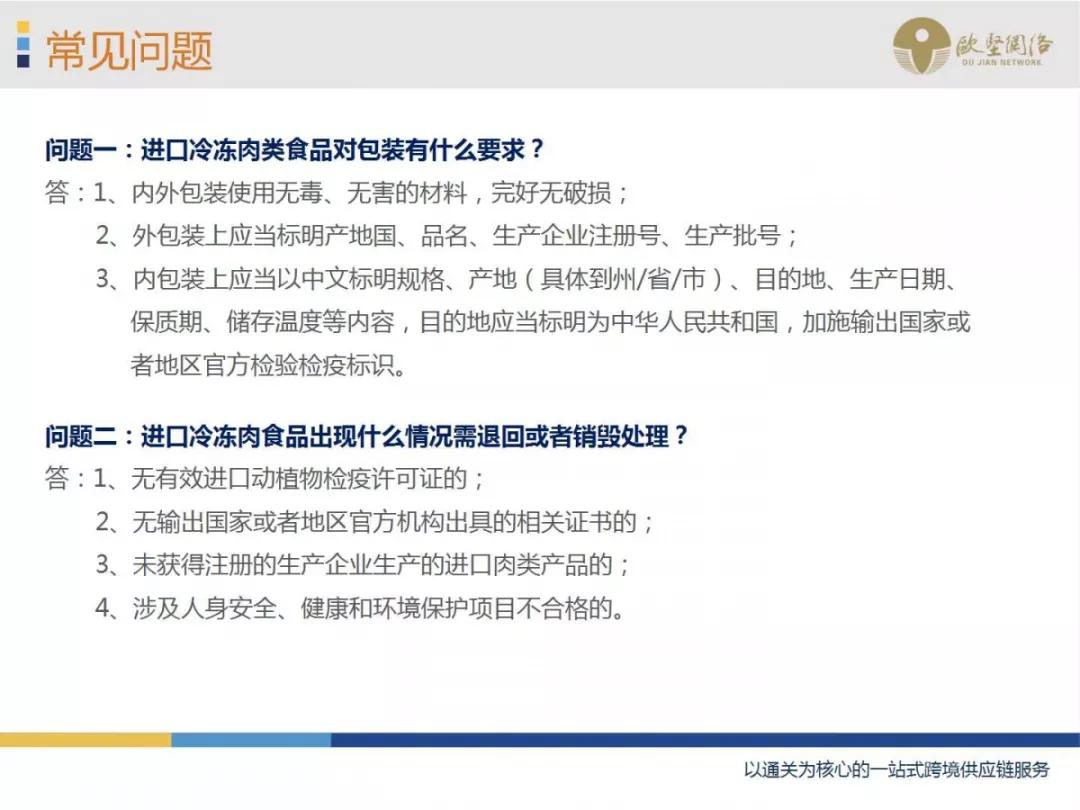 常见问题

欧坚网络
OU JIAN NETWORK

问题一：进口冷冻肉类食品对包装有什么要求？
答：1、内外包装使用无毒、无害的材料，完好无破损；
2、外包装上应当标明产地国、品名、生产企业注册号、生产批号；
3、内包装上应当以中文标明规格、产地（具体到州/省/市）、目的地、生产日期、保质期、储存温度等内容，目的地应当标明为中华人民共和国，加施输出国家或者地区官方检验检疫标识。

问题二：进口冷冻肉食品出现什么情况需退回或者销毁处理？
答：1、无有效进口动植物检疫许可证的；
2、无输出国家或者地区官方机构出具的相关证书的；
3、未获得注册的生产企业生产的进口肉类产品的；
4、涉及人身安全、健康和环境保护项目不合格的。

以通关为核心的一站式跨境供应链服务